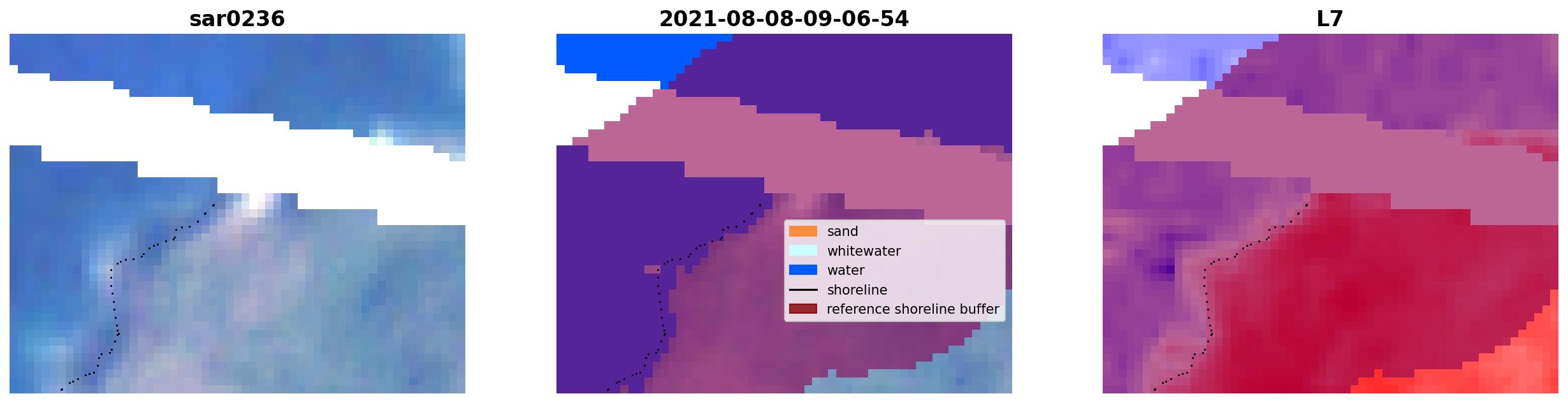 sar0236

2021-08-08-09-06-54

sand
whitewater
water
shoreline
reference shoreline buffer

L7